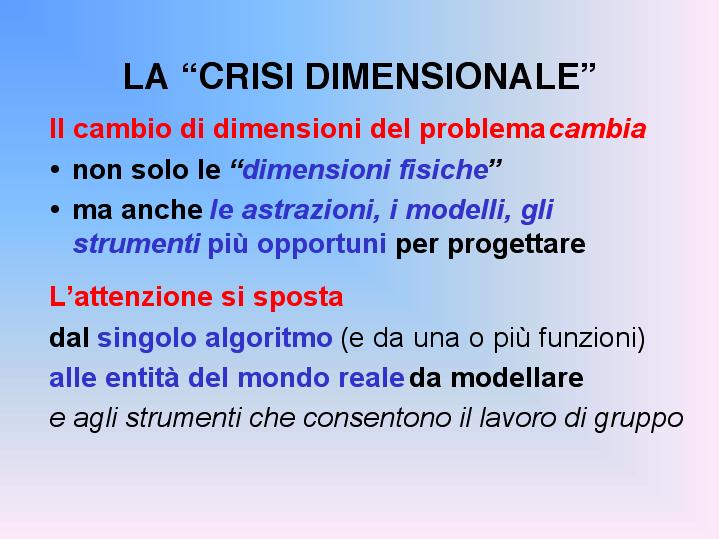 LA “CRISI DIMENSIONALE”

Il cambio di dimensioni del problema cambia

• non solo le “dimensioni fisiche”
• ma anche le astrazioni, i modelli, gli strumenti più opportuni per progettare

L’attenzione si sposta

dal singolo algoritmo (e da una o più funzioni)
alle entità del mondo reale da modellare
e agli strumenti che consentono il lavoro di gruppo